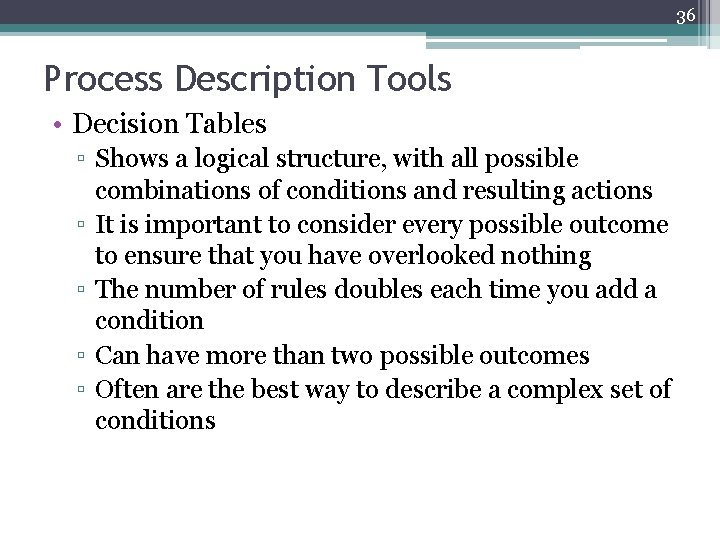 36

Process Description Tools

• Decision Tables
▫ Shows a logical structure, with all possible combinations of conditions and resulting actions
▫ It is important to consider every possible outcome to ensure that you have overlooked nothing
▫ The number of rules doubles each time you add a condition
▫ Can have more than two possible outcomes
▫ Often are the best way to describe a complex set of conditions